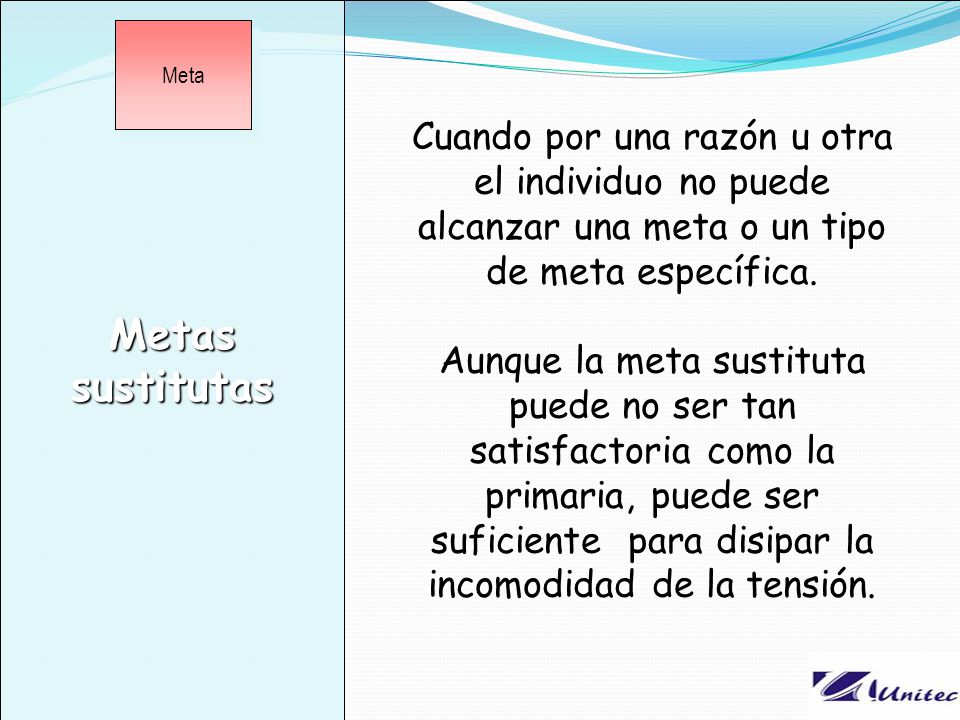 Meta

Metas sustitutas

Cuando por una razón u otra el individuo no puede alcanzar una meta o un tipo de meta específica.

Aunque la meta sustituta puede no ser tan satisfactoria como la primaria, puede ser suficiente para disipar la incomodidad de la tensión.

Unitec